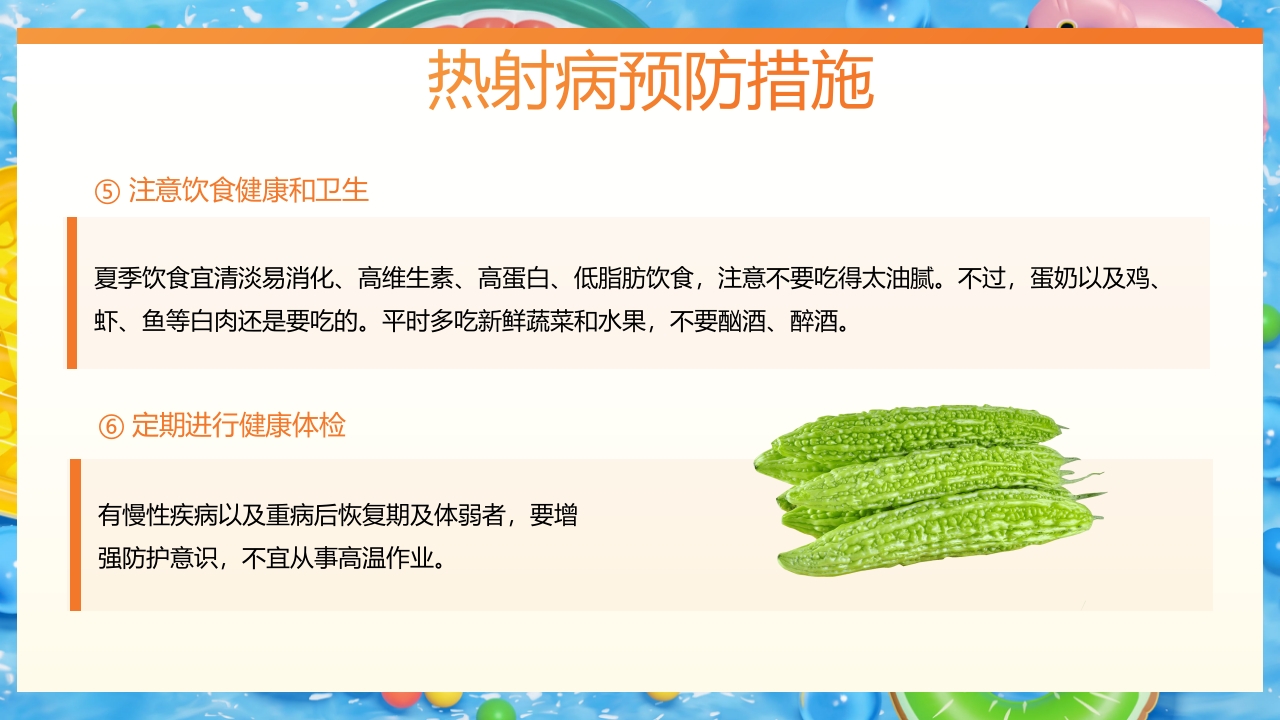 热射病预防措施

⑤ 注意饮食健康和卫生

夏季饮食宜清淡易消化、高维生素、高蛋白、低脂肪饮食，注意不要吃得太油腻。不过，蛋奶以及鸡、虾、鱼等白肉还是要吃的。平时多吃新鲜蔬菜和水果，不要酗酒、醉酒。

⑥ 定期进行健康体检

有慢性疾病以及重病后恢复期及体弱者，要增强防护意识，不宜从事高温作业。